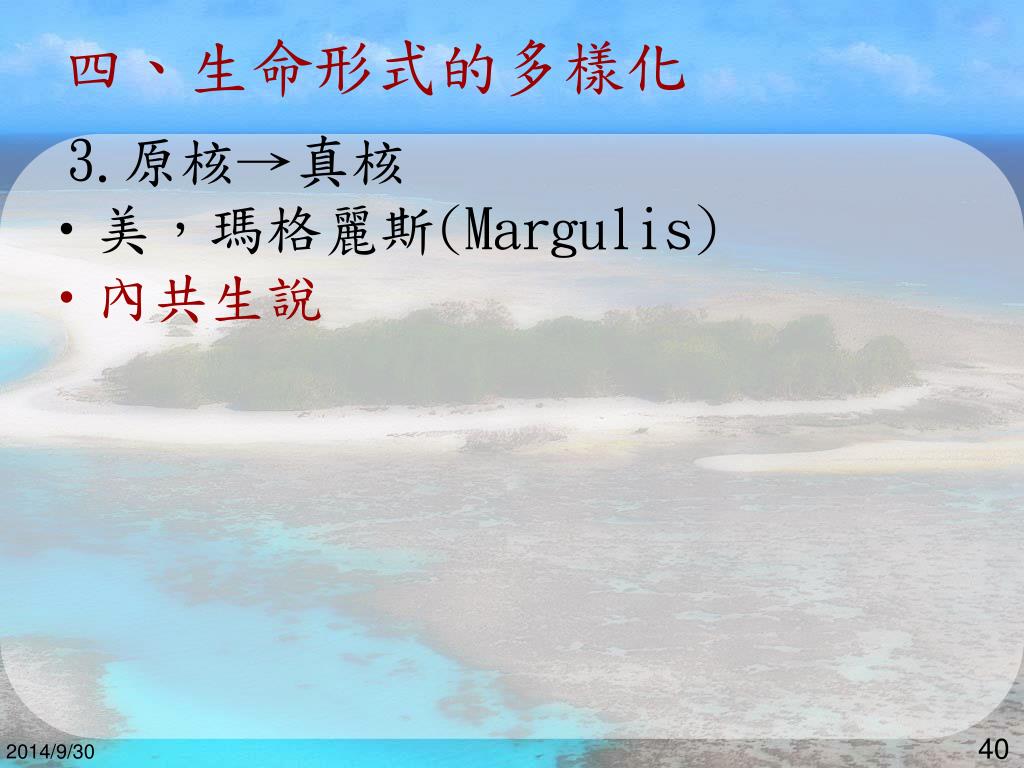 四、生命形式的多樣化

3.原核→真核

• 美，瑪格麗斯(Margulis)
• 內共生說

2014/9/30

40